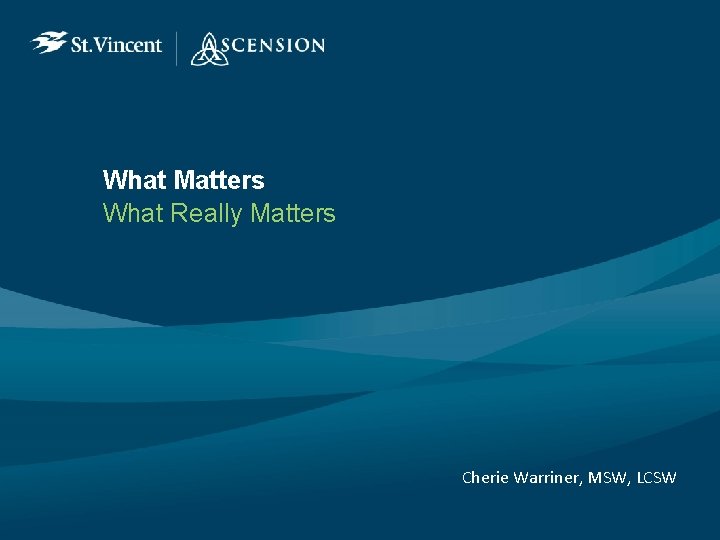 St.Vincent | ASCENSION

What Matters
What Really Matters

Cherie Warriner, MSW, LCSW